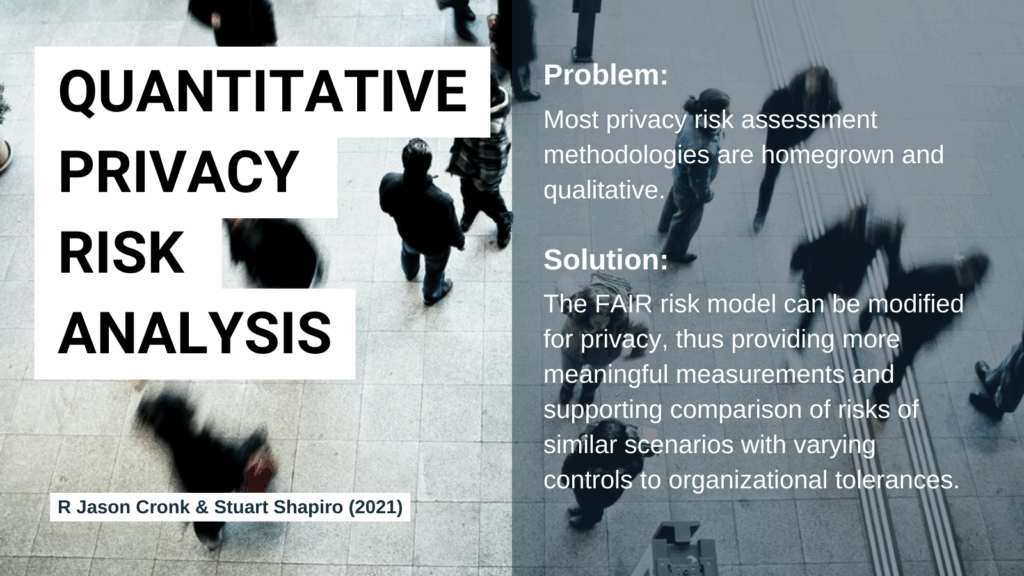 QUANTITATIVE PRIVACY RISK ANALYSIS

R Jason Cronk & Stuart Shapiro (2021)

Problem:
Most privacy risk assessment methodologies are homegrown and qualitative.

Solution:
The FAIR risk model can be modified for privacy, thus providing more meaningful measurements and supporting comparison of risks of similar scenarios with varying controls to organizational tolerances.